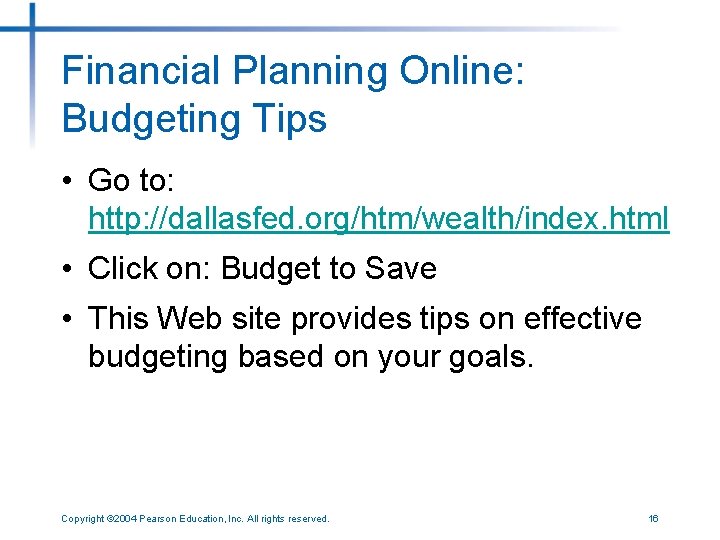 Financial Planning Online: Budgeting Tips

• Go to: http://dallasfed.org/htm/wealth/index.html

• Click on: Budget to Save

• This Web site provides tips on effective budgeting based on your goals.

Copyright ©2004 Pearson Education, Inc. All rights reserved.

16